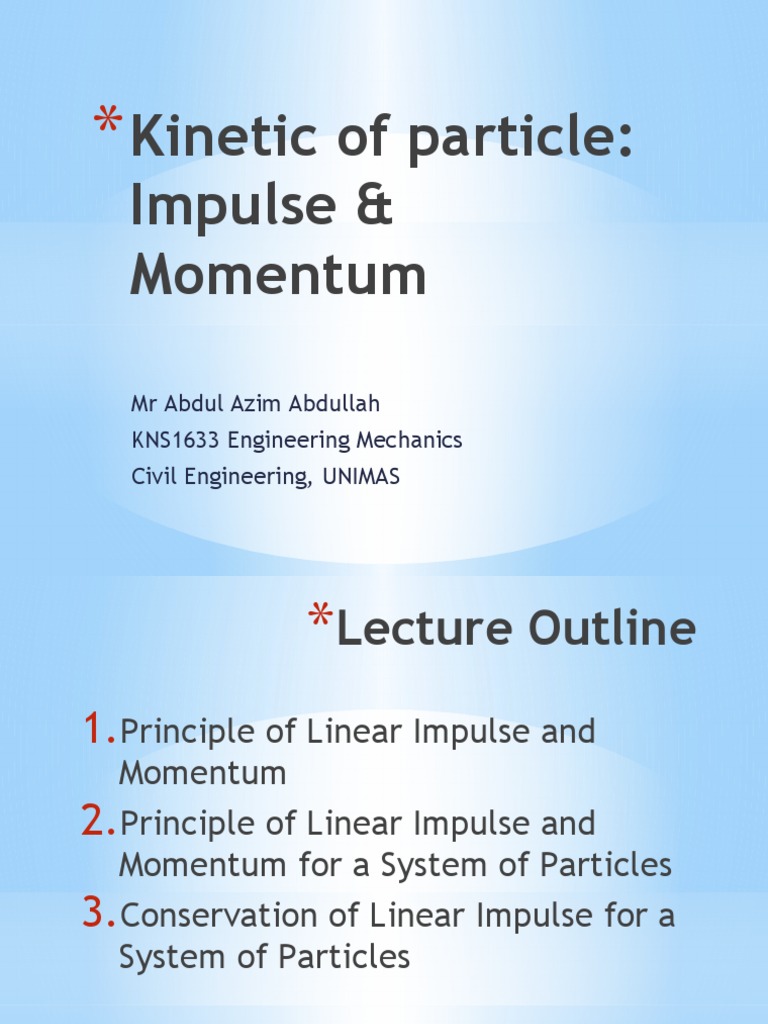 *Kinetic of particle: Impulse & Momentum

Mr Abdul Azim Abdullah
KNS1633 Engineering Mechanics
Civil Engineering, UNIMAS

*Lecture Outline

1. Principle of Linear Impulse and Momentum
2. Principle of Linear Impulse and Momentum for a System of Particles
3. Conservation of Linear Impulse for a System of Particles